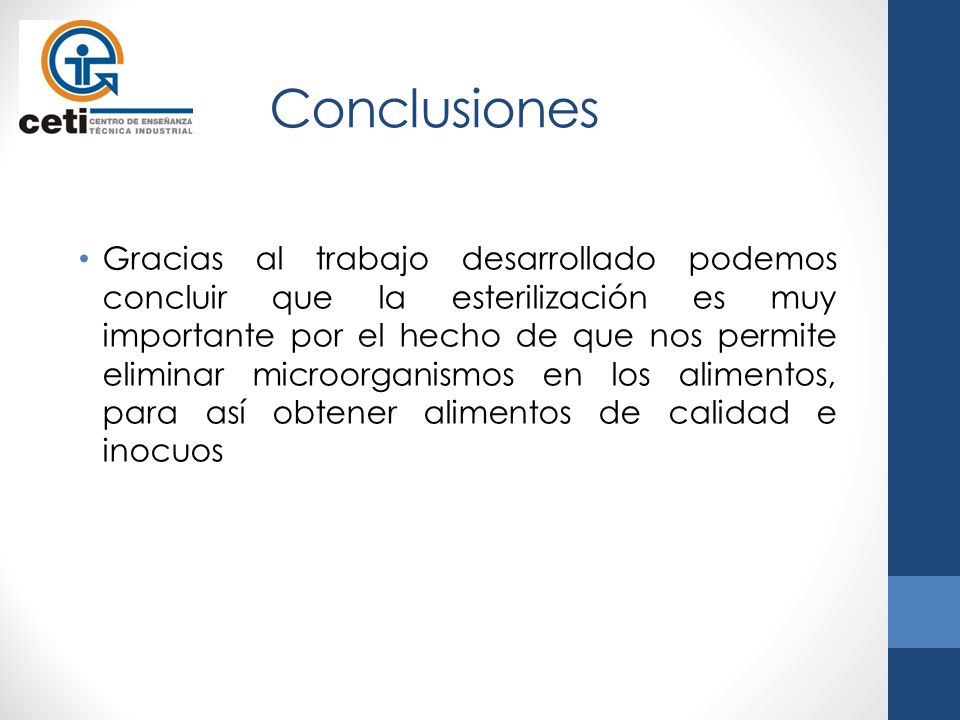 ceti CENTRO DE ENSEÑANZA TÉCNICA INDUSTRIAL

Conclusiones

• Gracias al trabajo desarrollado podemos concluir que la esterilización es muy importante por el hecho de que nos permite eliminar microorganismos en los alimentos, para así obtener alimentos de calidad e inocuos